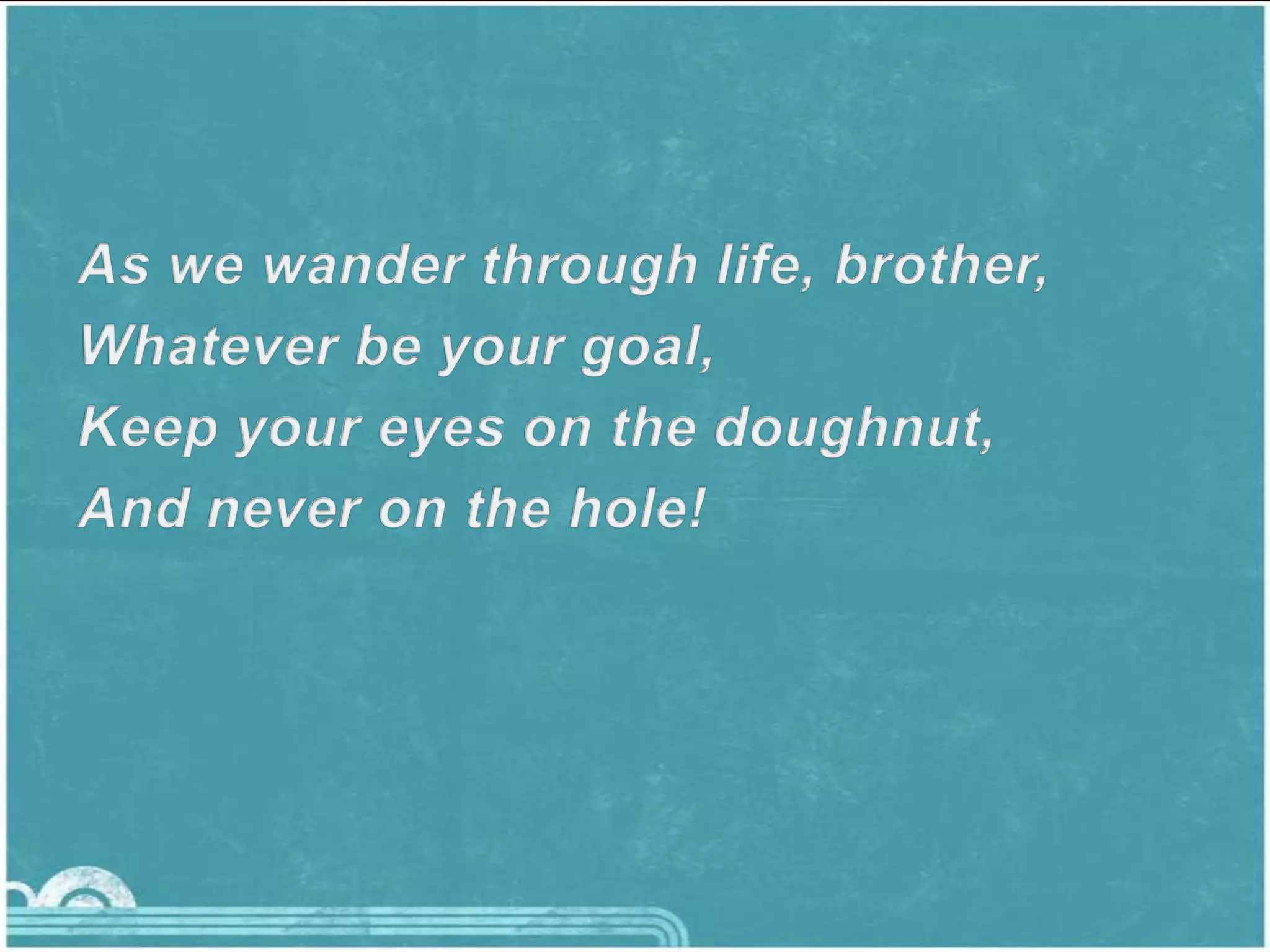 As we wander through life, brother,
Whatever be your goal,
Keep your eyes on the doughnut,
And never on the hole!